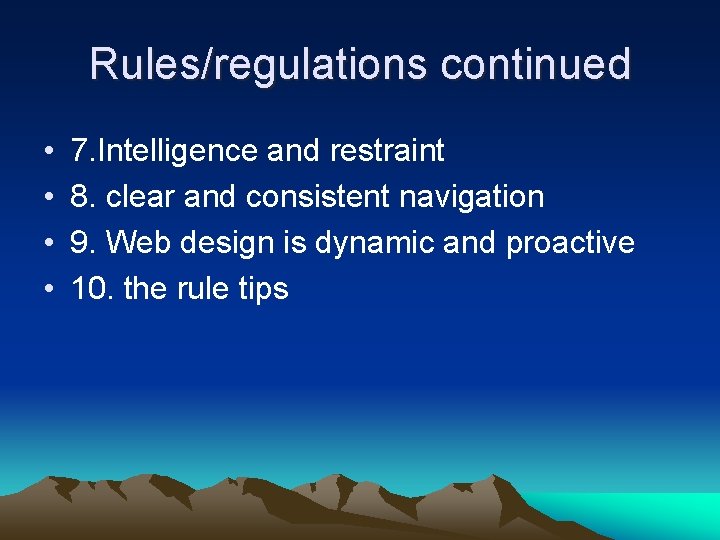 Rules/regulations continued

• 7.Intelligence and restraint
• 8. clear and consistent navigation
• 9. Web design is dynamic and proactive
• 10. the rule tips